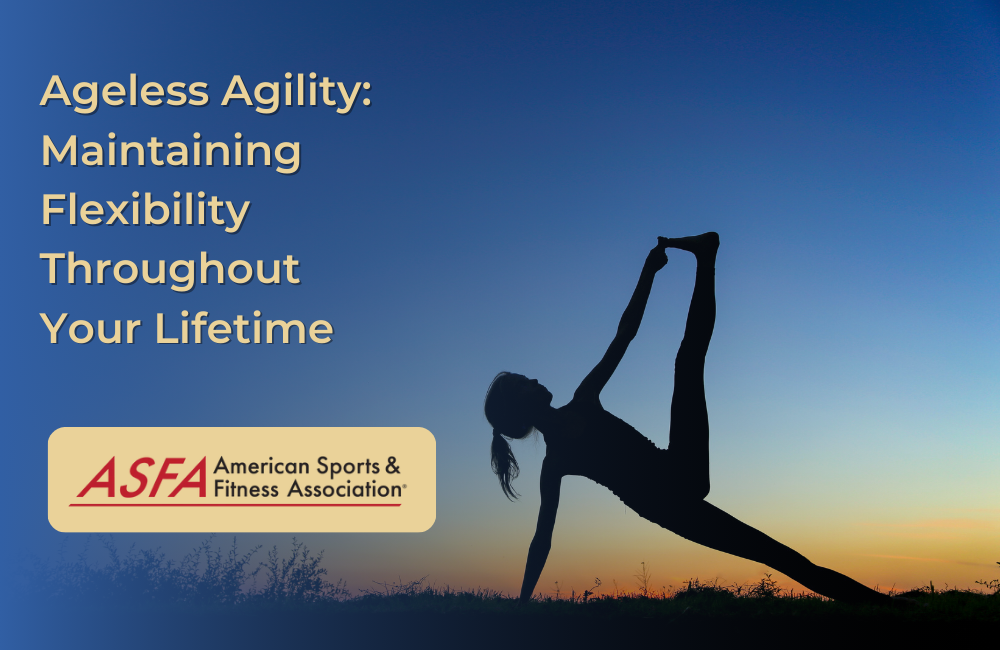 Ageless Agility: Maintaining Flexibility Throughout Your Lifetime

ASFA American Sports & Fitness Association®